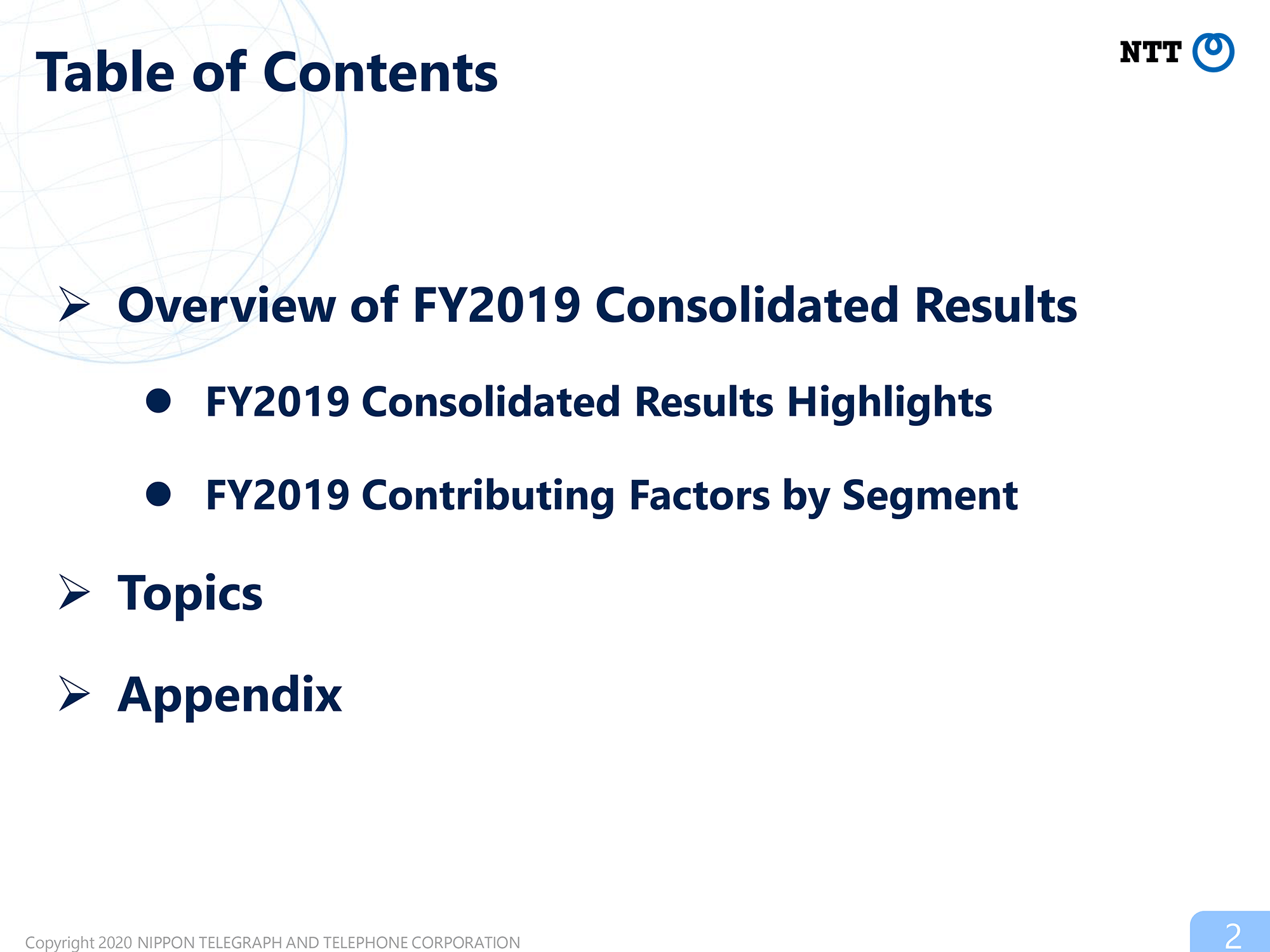 Table of Contents

NTT

➢ Overview of FY2019 Consolidated Results

● FY2019 Consolidated Results Highlights

● FY2019 Contributing Factors by Segment

➢ Topics

➢ Appendix

Copyright 2020 NIPPON TELEGRAPH AND TELEPHONE CORPORATION

2